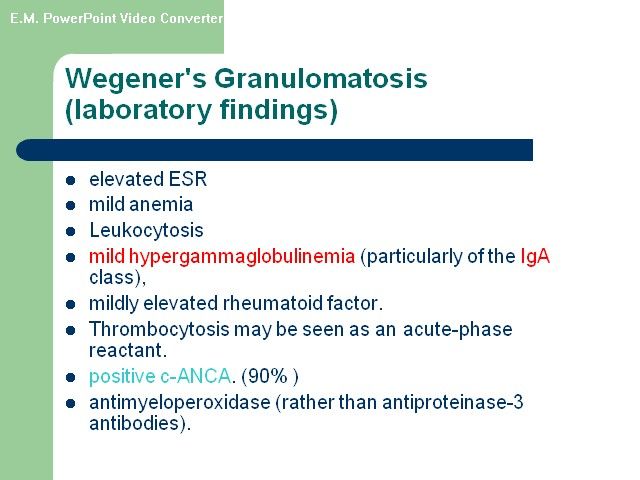 E.M. PowerPoint Video Converter

Wegener's Granulomatosis (laboratory findings)

- elevated ESR
- mild anemia
- Leukocytosis
- mild hypergammaglobulinemia (particularly of the IgA class),
- mildly elevated rheumatoid factor.
- Thrombocytosis may be seen as an acute-phase reactant.
- positive c-ANCA. (90% )
- antimyeloperoxidase (rather than antiproteinase-3 antibodies).